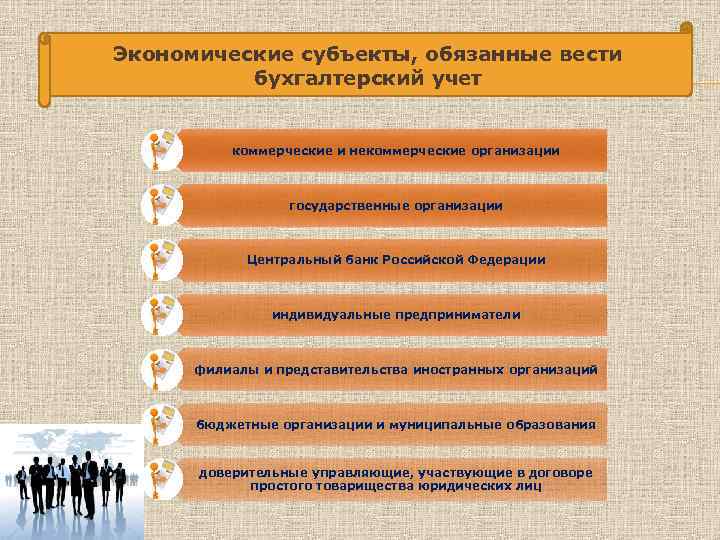 Экономические субъекты, обязанные вести бухгалтерский учет

коммерческие и некоммерческие организации

государственные организации

Центральный банк Российской Федерации

индивидуальные предприниматели

филиалы и представительства иностранных организаций

бюджетные организации и муниципальные образования

доверительные управляющие, участвующие в договоре простого товарищества юридических лиц